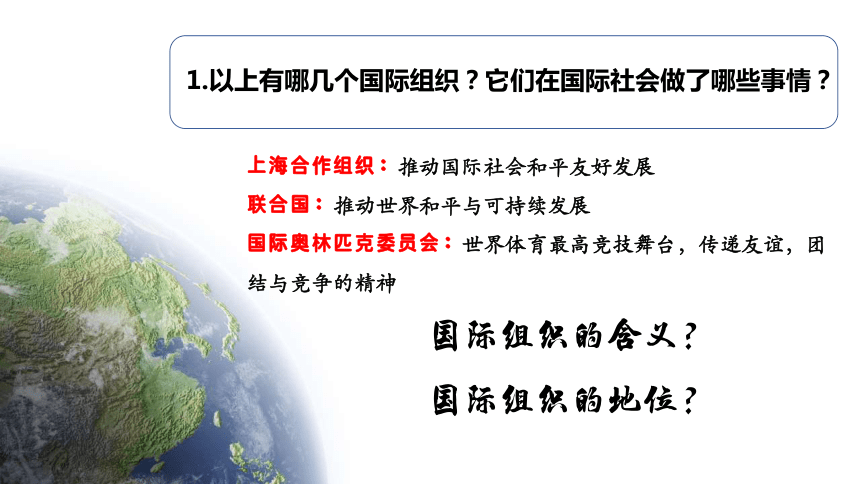 1.以上有哪几个国际组织？它们在国际社会做了哪些事情？

上海合作组织：推动国际社会和平友好发展

联合国：推动世界和平与可持续发展

国际奥林匹克委员会：世界体育最高竞技舞台，传递友谊，团结与竞争的精神

国际组织的含义？

国际组织的地位？